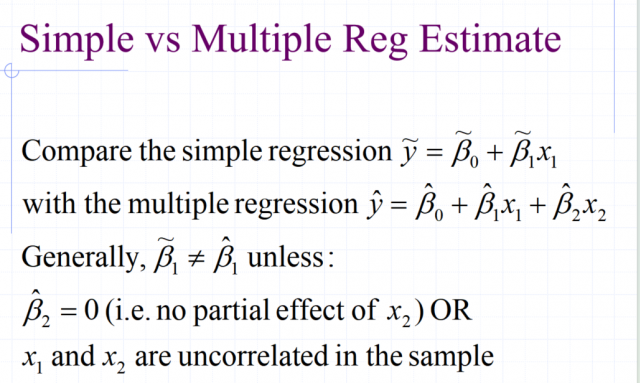 Simple vs Multiple Reg Estimate

Compare the simple regression $\tilde{y} = \tilde{\beta}_0 + \tilde{\beta}_1 x_1$

with the multiple regression $\hat{y} = \hat{\beta}_0 + \hat{\beta}_1 x_1 + \hat{\beta}_2 x_2$

Generally, $\tilde{\beta}_1 \neq \hat{\beta}_1$ unless:

$\hat{\beta}_2 = 0$ (i.e. no partial effect of $x_2$) OR

$x_1$ and $x_2$ are uncorrelated in the sample